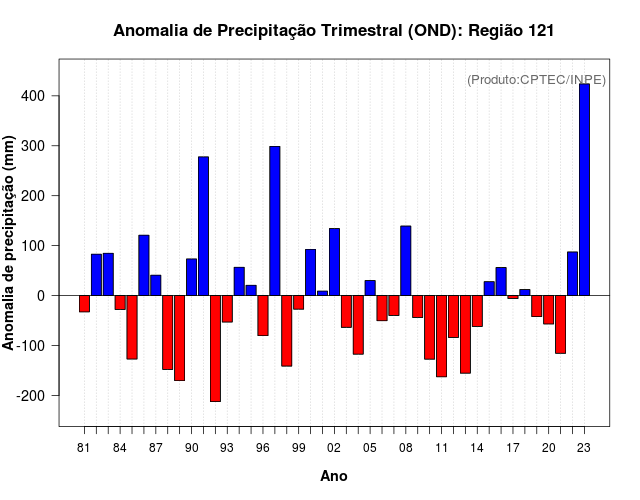 Anomalia de Precipitação Trimestral (OND): Região 121

(Produto:CPTEC/INPE)

Anomalia de precipitação (mm)

400
300
200
100
0
-100
-200

81 84 87 90 93 96 99 02 05 08 11 14 17 20 23

Ano